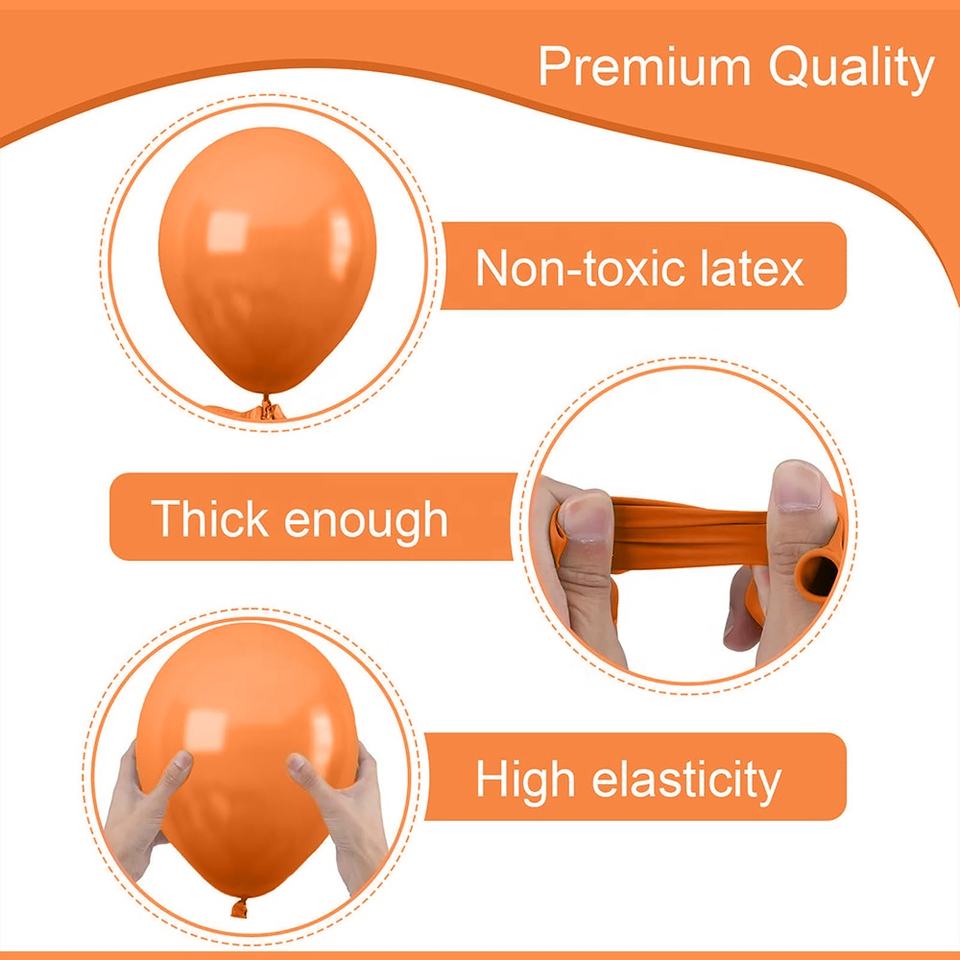 Premium Quality

Non-toxic latex

Thick enough

High elasticity